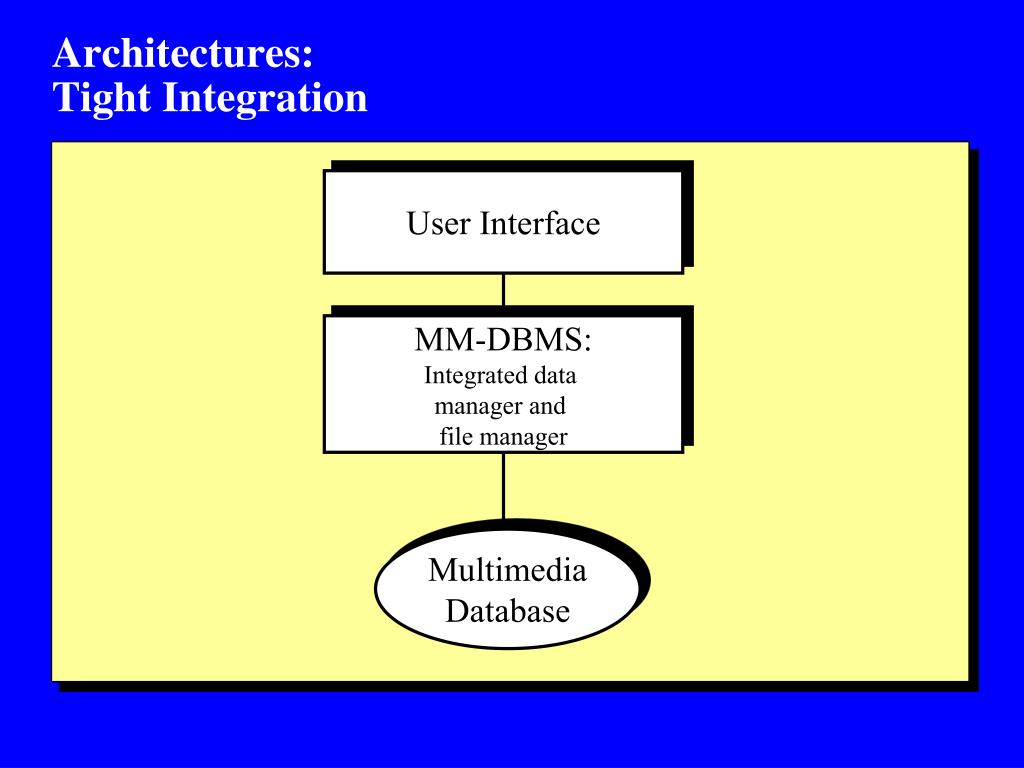 Architectures:
Tight Integration

User Interface

MM-DBMS:
Integrated data manager and file manager

Multimedia Database